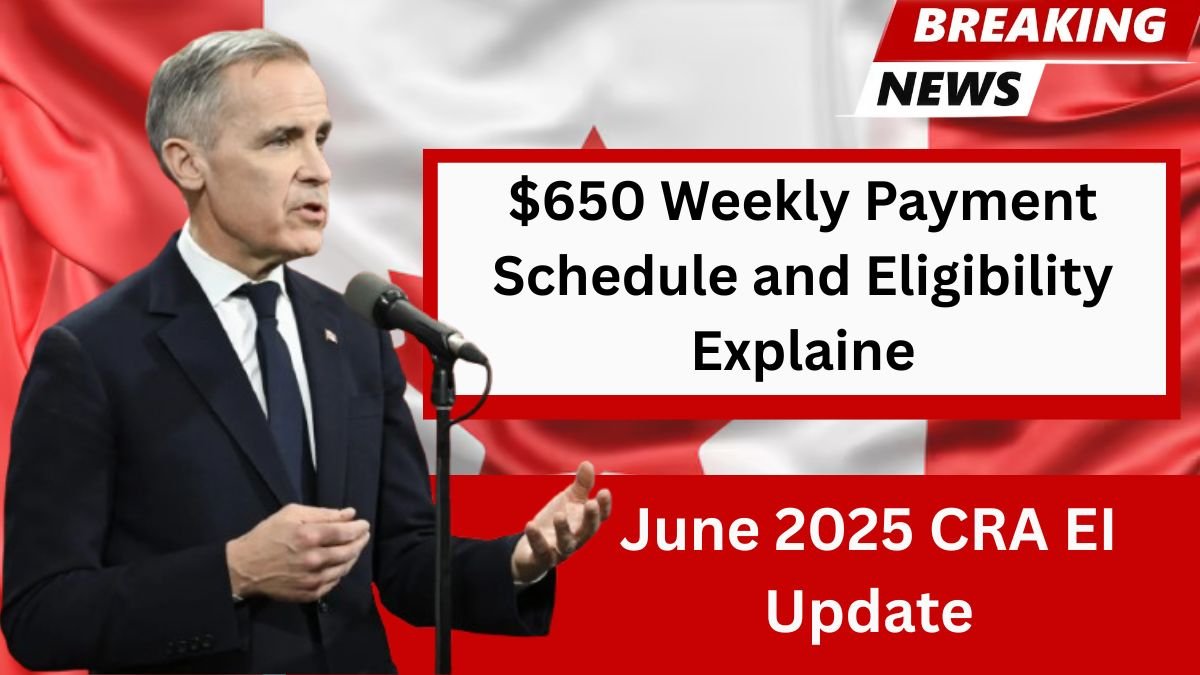 BREAKING
NEWS

\$650 Weekly Payment Schedule and Eligibility Explaine

June 2025 CRA EI Update